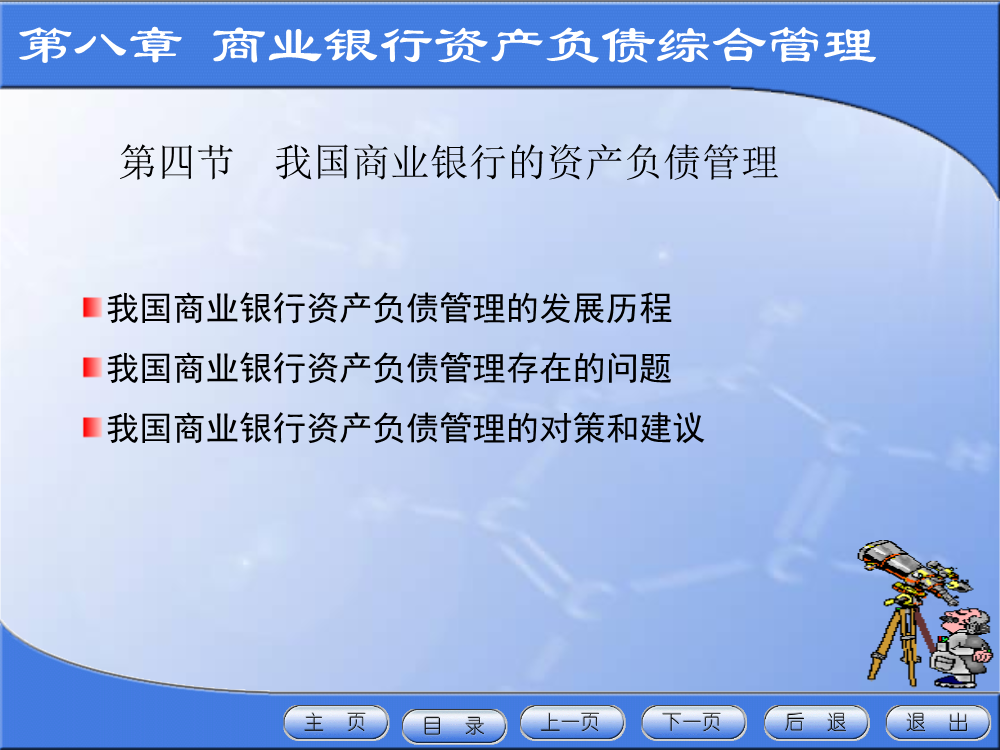 第八章 商业银行资产负债综合管理

第四节 我国商业银行的资产负债管理

我国商业银行资产负债管理的发展历程

我国商业银行资产负债管理存在的问题

我国商业银行资产负债管理的对策和建议

主 页 目 录 上一页 下一页 后 退 退 出